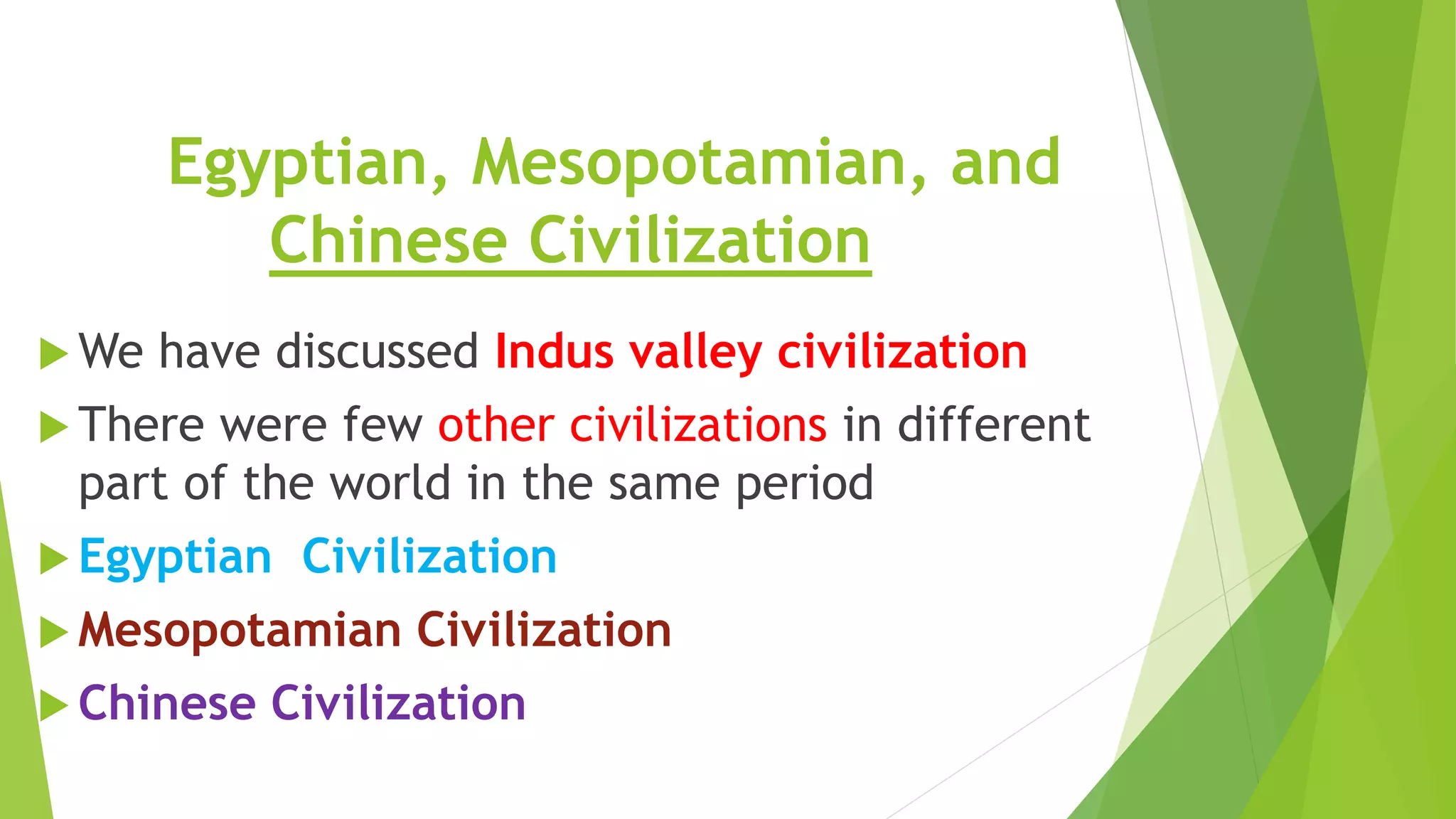 Egyptian, Mesopotamian, and Chinese Civilization

We have discussed Indus valley civilization

There were few other civilizations in different part of the world in the same period

Egyptian Civilization

Mesopotamian Civilization

Chinese Civilization